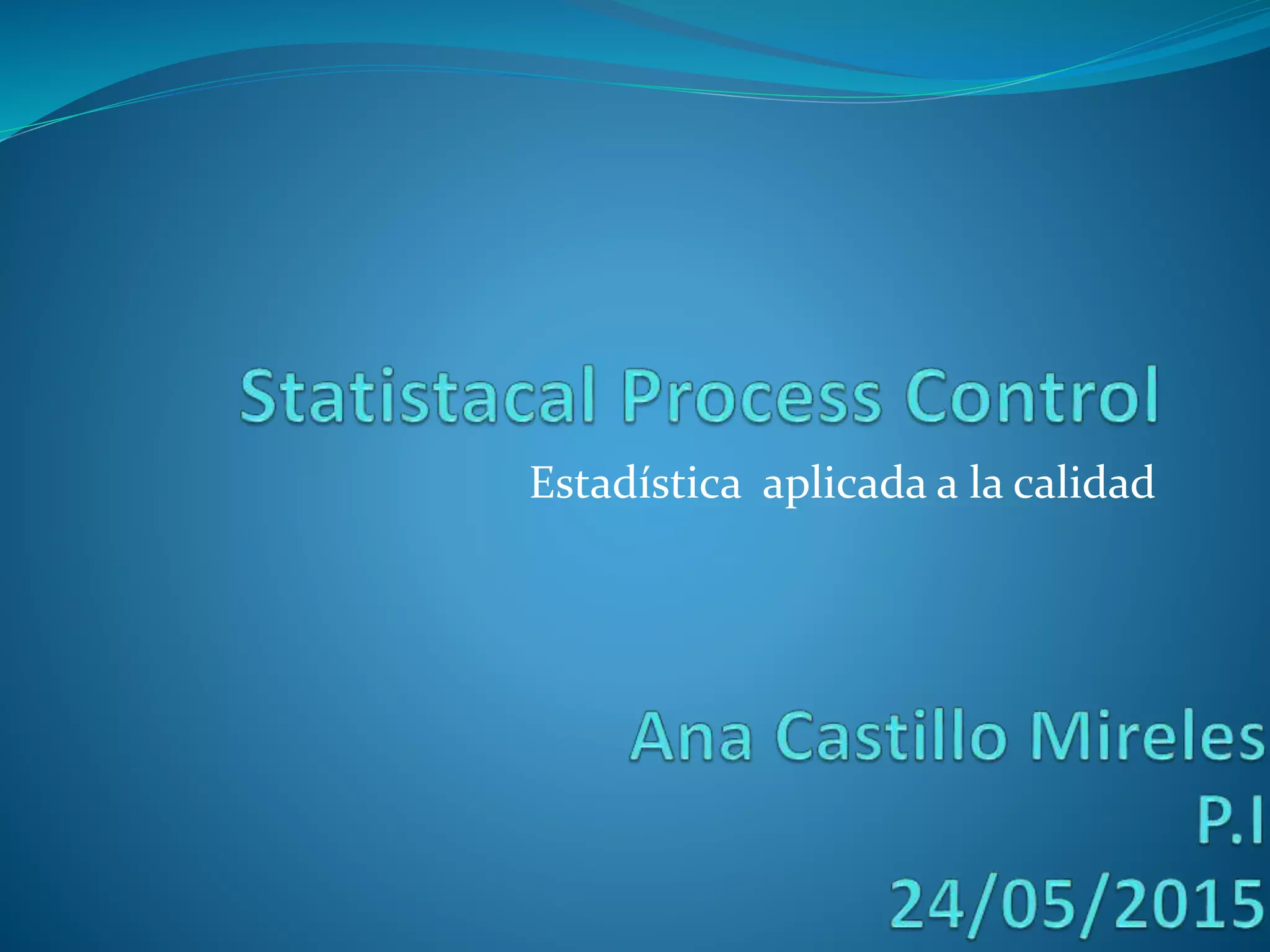 Statistacal Process Control

Estadística aplicada a la calidad

Ana Castillo Mireles
P.I
24/05/2015